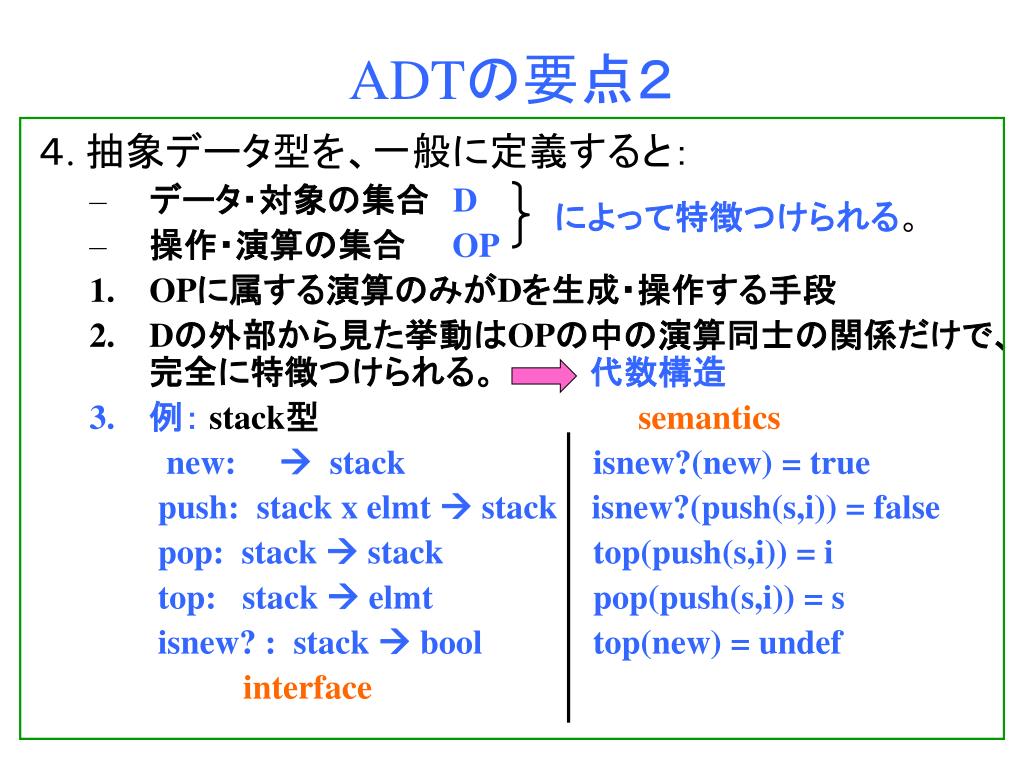 ADTの要点２

４. 抽象データ型を、一般に定義すると:

– データ・対象の集合 D
– 操作・演算の集合 OP

によって特徴つけられる。

1. OPに属する演算のみがDを生成・操作する手段
2. Dの外部から見た挙動はOPの中の演算同士の関係だけで、完全に特徴つけられる。 代数構造
3. 例: stack型

new: → stack
push: stack x elmt → stack
pop: stack → stack
top: stack → elmt
isnew? : stack → bool

interface

semantics

isnew?(new) = true
isnew?(push(s,i)) = false
top(push(s,i)) = i
pop(push(s,i)) = s
top(new) = undef